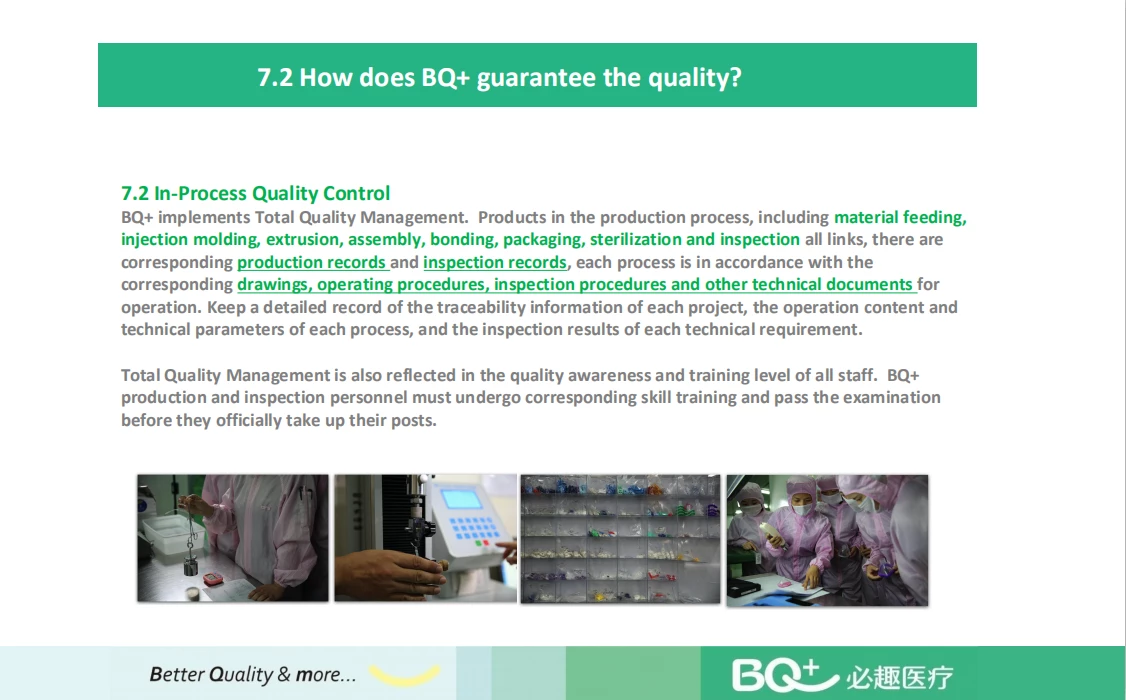 7.2 How does BQ+ guarantee the quality?

7.2 In-Process Quality Control
BQ+ implements Total Quality Management. Products in the production process, including material feeding, injection molding, extrusion, assembly, bonding, packaging, sterilization and inspection all links, there are corresponding production records and inspection records, each process is in accordance with the corresponding drawings, operating procedures, inspection procedures and other technical documents for operation. Keep a detailed record of the traceability information of each project, the operation content and technical parameters of each process, and the inspection results of each technical requirement.

Total Quality Management is also reflected in the quality awareness and training level of all staff. BQ+ production and inspection personnel must undergo corresponding skill training and pass the examination before they officially take up their posts.

Better Quality & more...

BQ+ 必趣医疗